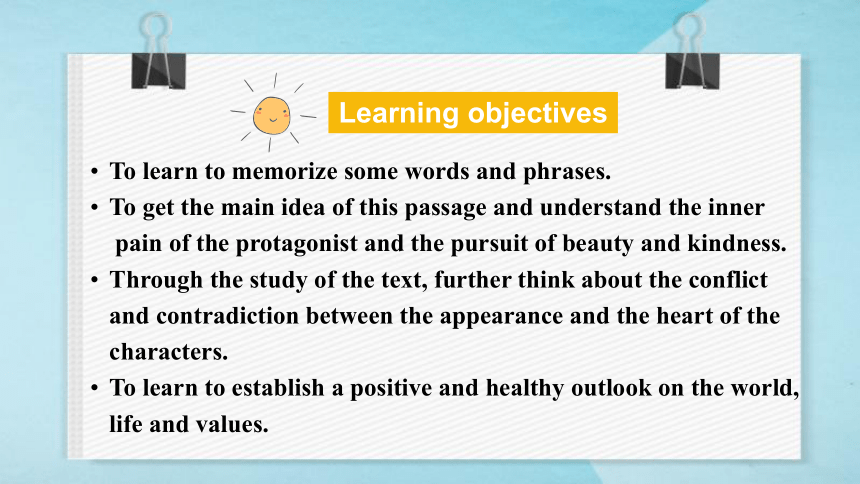 Learning objectives

• To learn to memorize some words and phrases.
• To get the main idea of this passage and understand the inner pain of the protagonist and the pursuit of beauty and kindness.
• Through the study of the text, further think about the conflict and contradiction between the appearance and the heart of the characters.
• To learn to establish a positive and healthy outlook on the world, life and values.